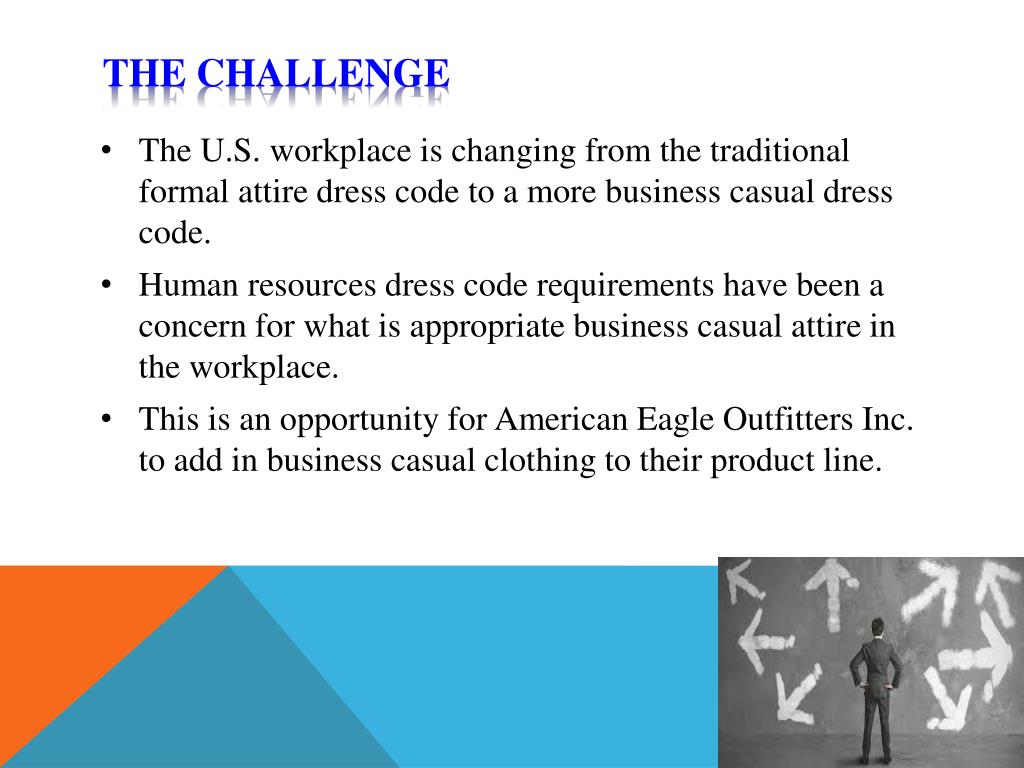 THE CHALLENGE

• The U.S. workplace is changing from the traditional formal attire dress code to a more business casual dress code.

• Human resources dress code requirements have been a concern for what is appropriate business casual attire in the workplace.

• This is an opportunity for American Eagle Outfitters Inc. to add in business casual clothing to their product line.